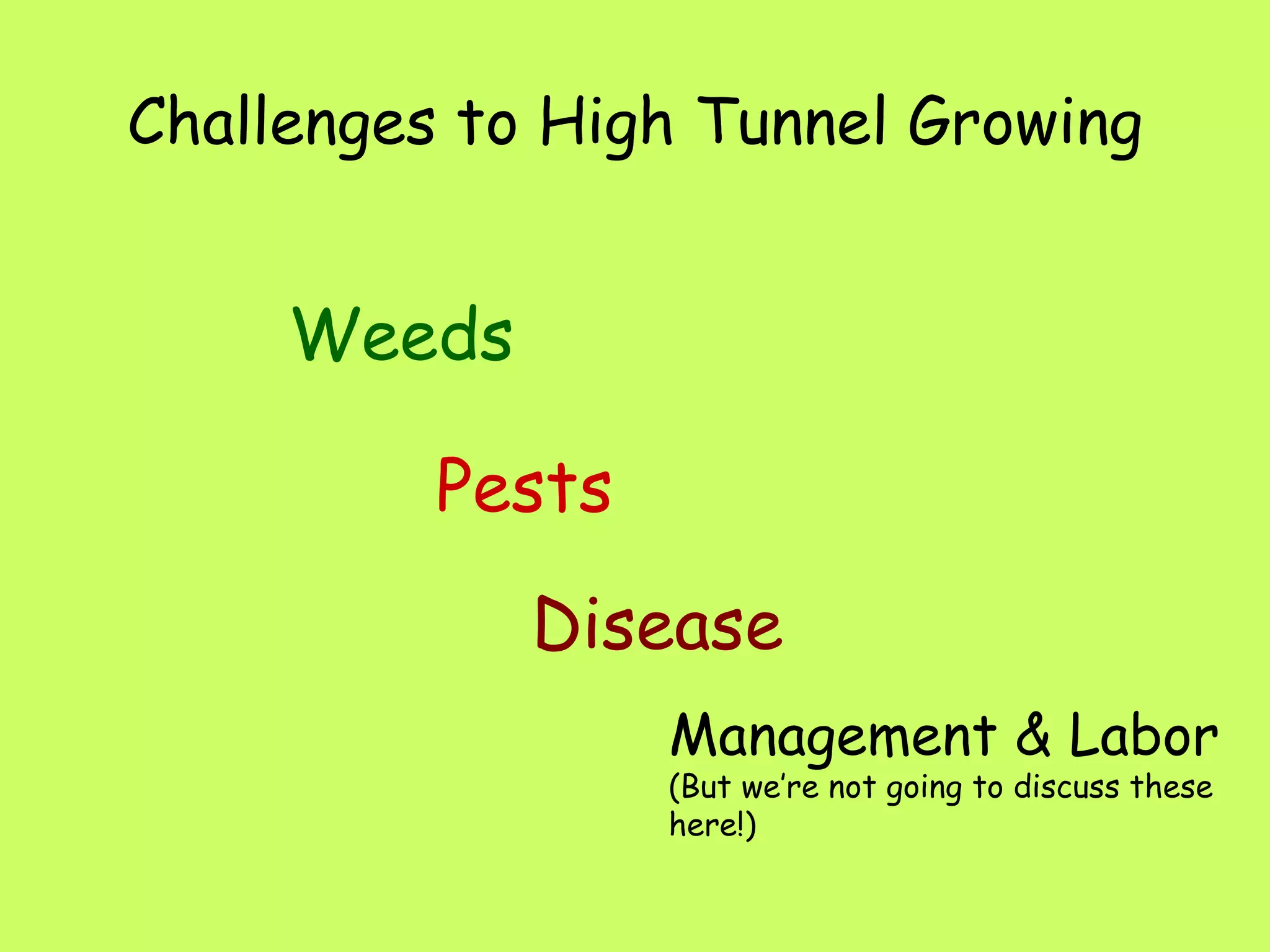 Challenges to High Tunnel Growing

Weeds

Pests

Disease

Management & Labor
(But we're not going to discuss these here!)